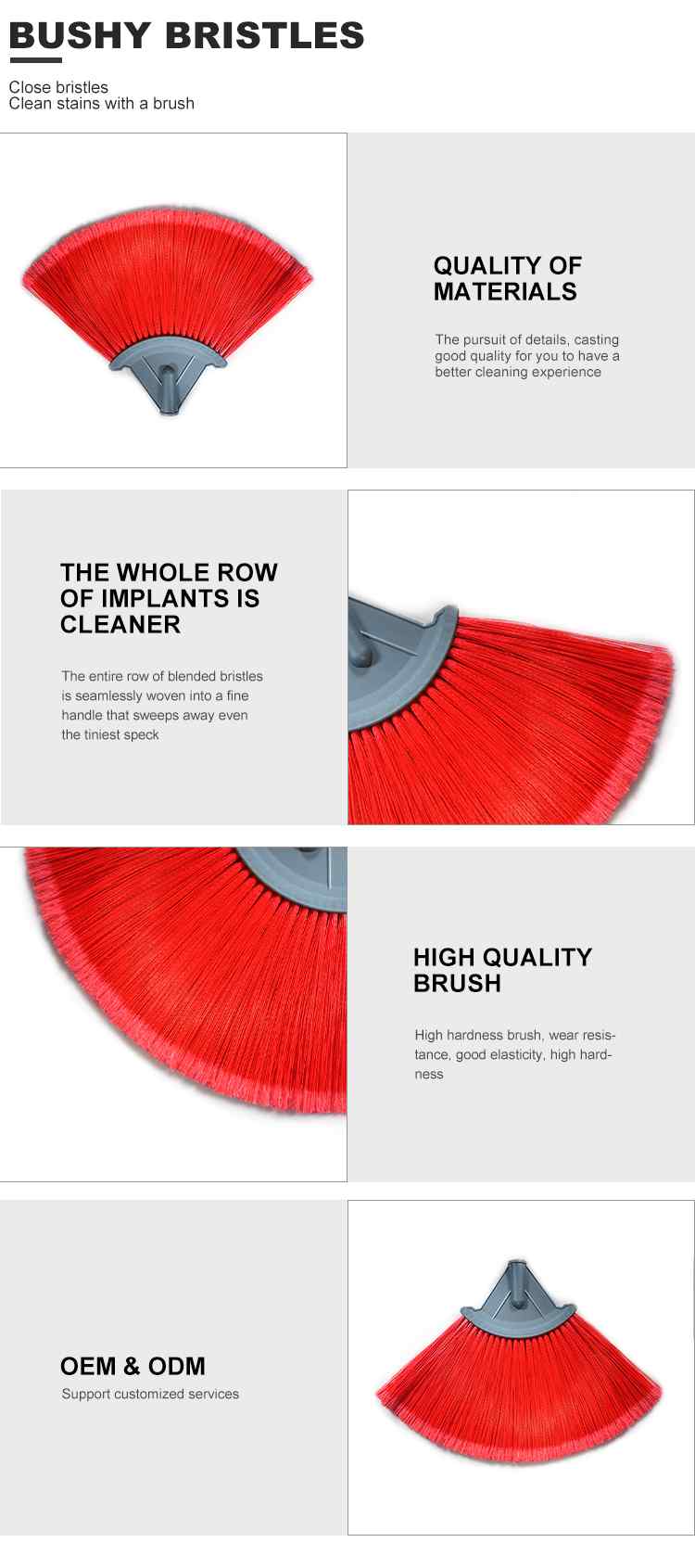 BUSHY BRISTLES

Close bristles
Clean stains with a brush

QUALITY OF MATERIALS

The pursuit of details, casting good quality for you to have a better cleaning experience

THE WHOLE ROW OF IMPLANTS IS CLEANER

The entire row of blended bristles is seamlessly woven into a fine handle that sweeps away even the tiniest speck

HIGH QUALITY BRUSH

High hardness brush, wear resistance, good elasticity, high hardness

OEM & ODM

Support customized services